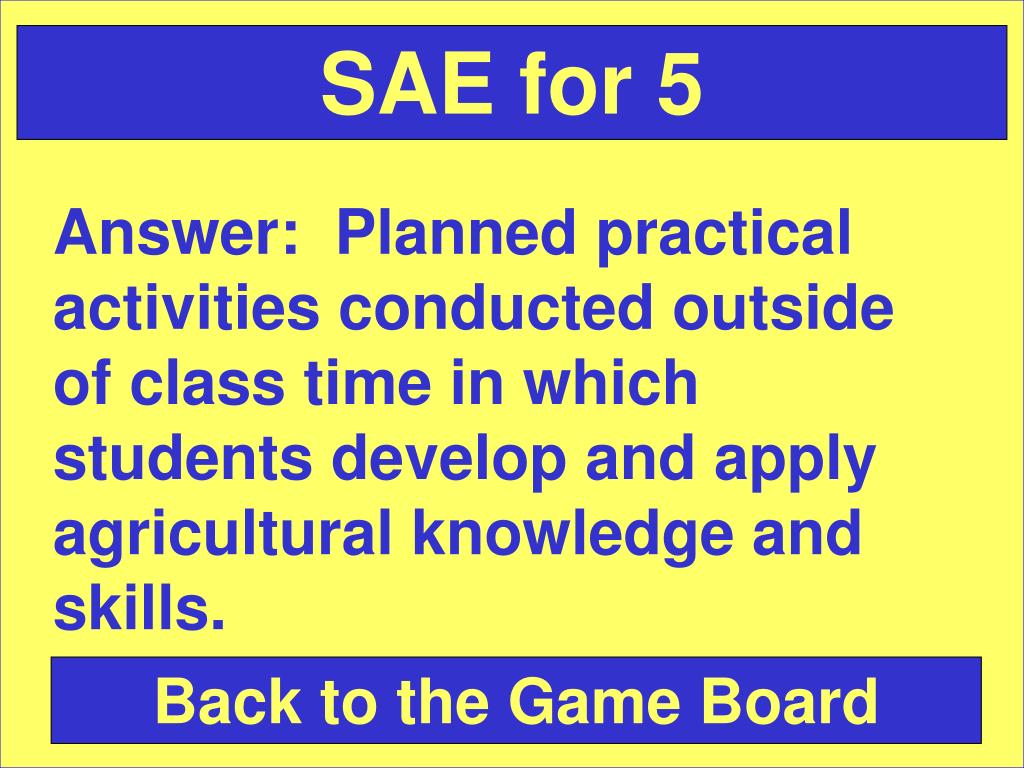 SAE for 5

Answer: Planned practical activities conducted outside of class time in which students develop and apply agricultural knowledge and skills.

Back to the Game Board